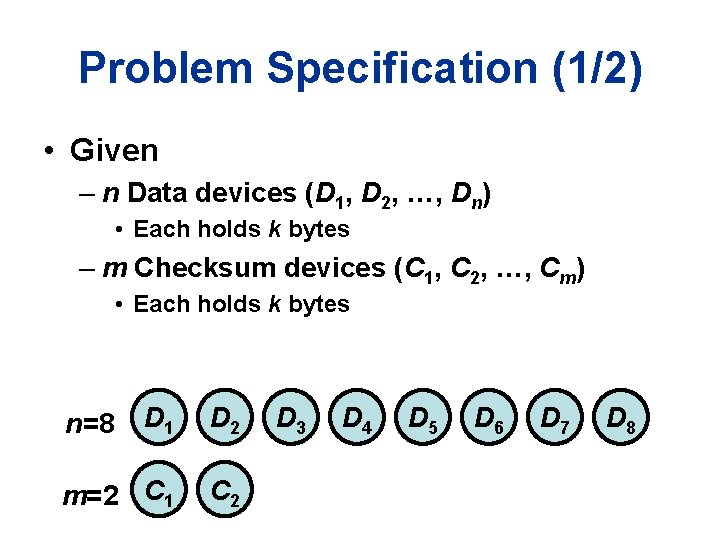 Problem Specification (1/2)

• Given
– $n$ Data devices ($D_1$, $D_2$, …, $D_n$)
• Each holds $k$ bytes
– $m$ Checksum devices ($C_1$, $C_2$, …, $C_m$)
• Each holds $k$ bytes

$n$=8 $D_1$ $D_2$ $D_3$ $D_4$ $D_5$ $D_6$ $D_7$ $D_8$

$m$=2 $C_1$ $C_2$